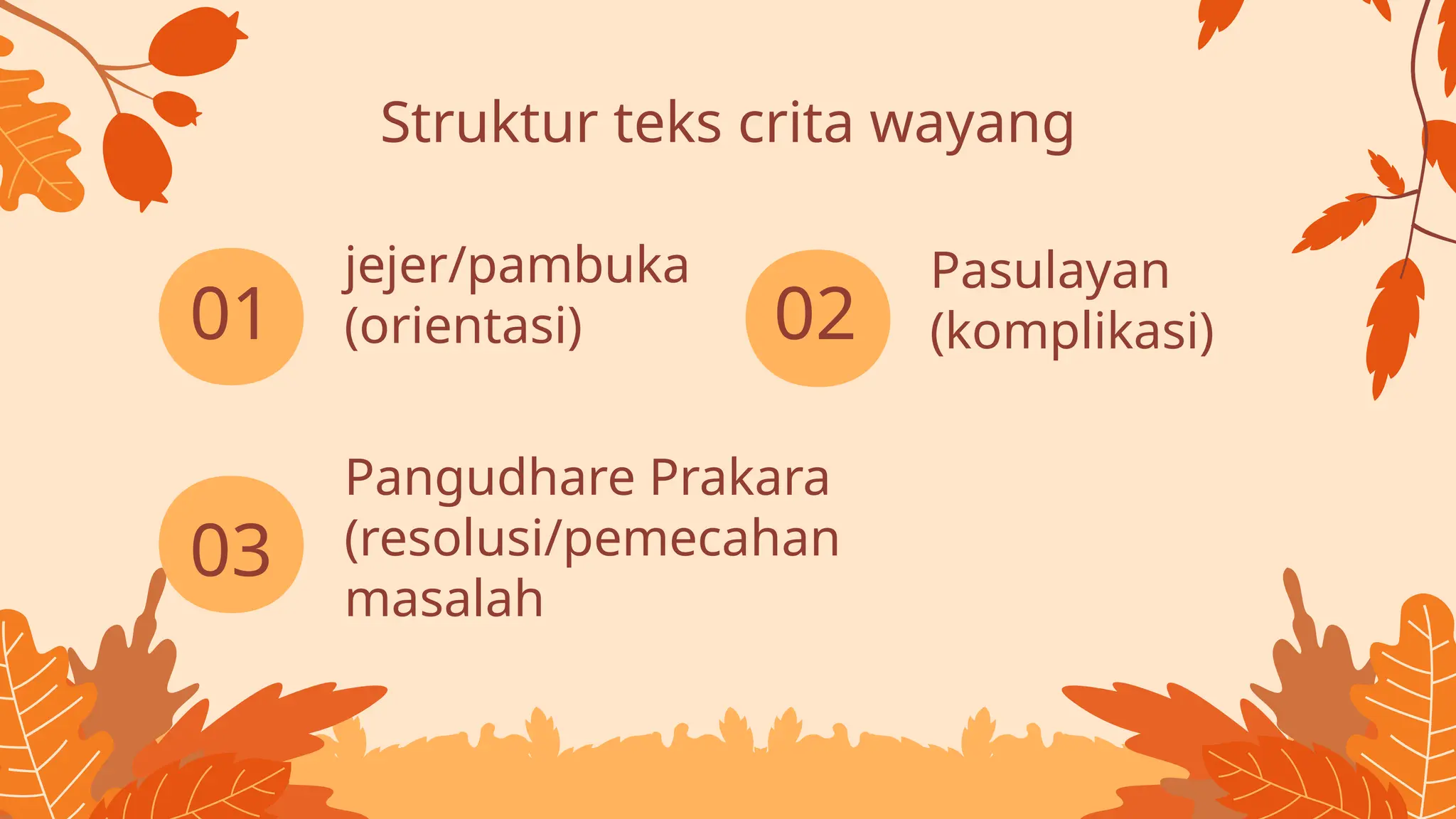 Struktur teks crita wayang

01 jejer/pambuka (orientasi)

02 Pasulayan (komplikasi)

03 Pangudhare Prakara (resolusi/pemecahan masalah